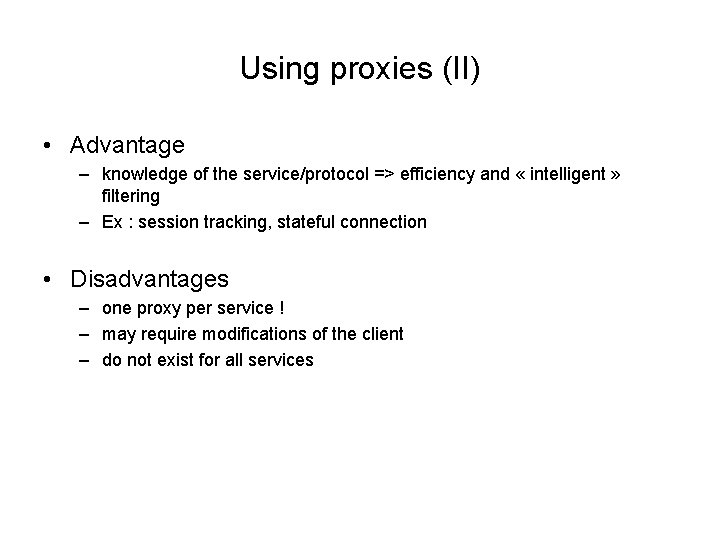 Using proxies (II)

• Advantage
– knowledge of the service/protocol => efficiency and « intelligent » filtering
– Ex : session tracking, stateful connection

• Disadvantages
– one proxy per service !
– may require modifications of the client
– do not exist for all services